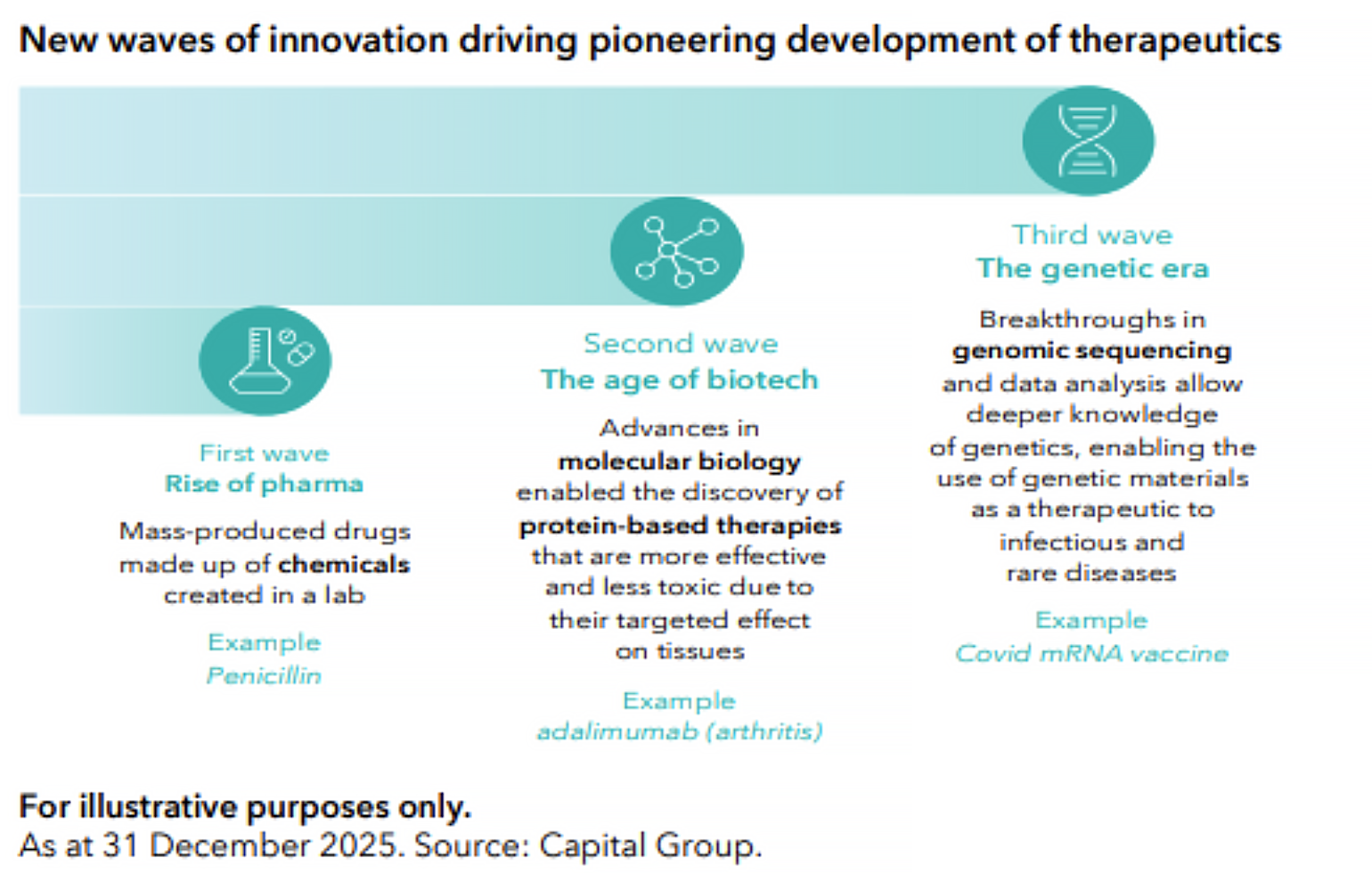 New waves of innovation driving pioneering development of therapeutics

First wave
Rise of pharma

Mass-produced drugs made up of chemicals created in a lab

Example
Penicillin

Second wave
The age of biotech

Advances in molecular biology enabled the discovery of protein-based therapies that are more effective and less toxic due to their targeted effect on tissues

Example
adalimumab (arthritis)

Third wave
The genetic era

Breakthroughs in genomic sequencing and data analysis allow deeper knowledge of genetics, enabling the use of genetic materials as a therapeutic to infectious and rare diseases

Example
Covid mRNA vaccine

For illustrative purposes only.
As at 31 December 2025. Source: Capital Group.